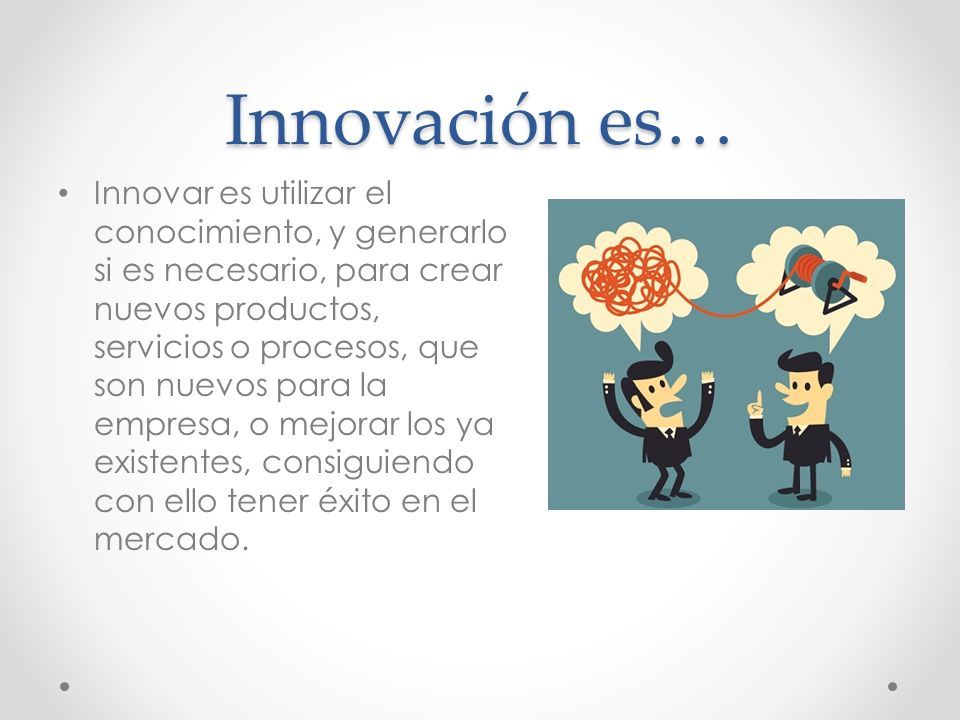 Innovación es…

• Innovar es utilizar el conocimiento, y generarlo si es necesario, para crear nuevos productos, servicios o procesos, que son nuevos para la empresa, o mejorar los ya existentes, consiguiendo con ello tener éxito en el mercado.